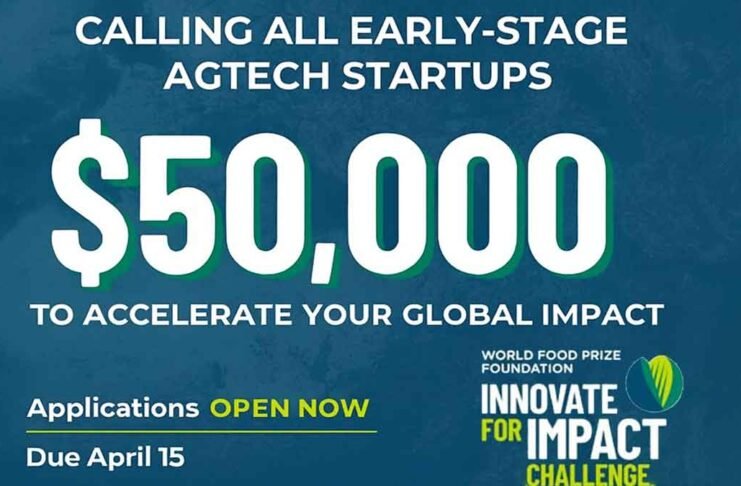 CALLING ALL EARLY-STAGE AGTECH STARTUPS

$50,000

TO ACCELERATE YOUR GLOBAL IMPACT

Applications OPEN NOW

Due April 15

WORLD FOOD PRIZE FOUNDATION

INNOVATE FOR IMPACT CHALLENGE